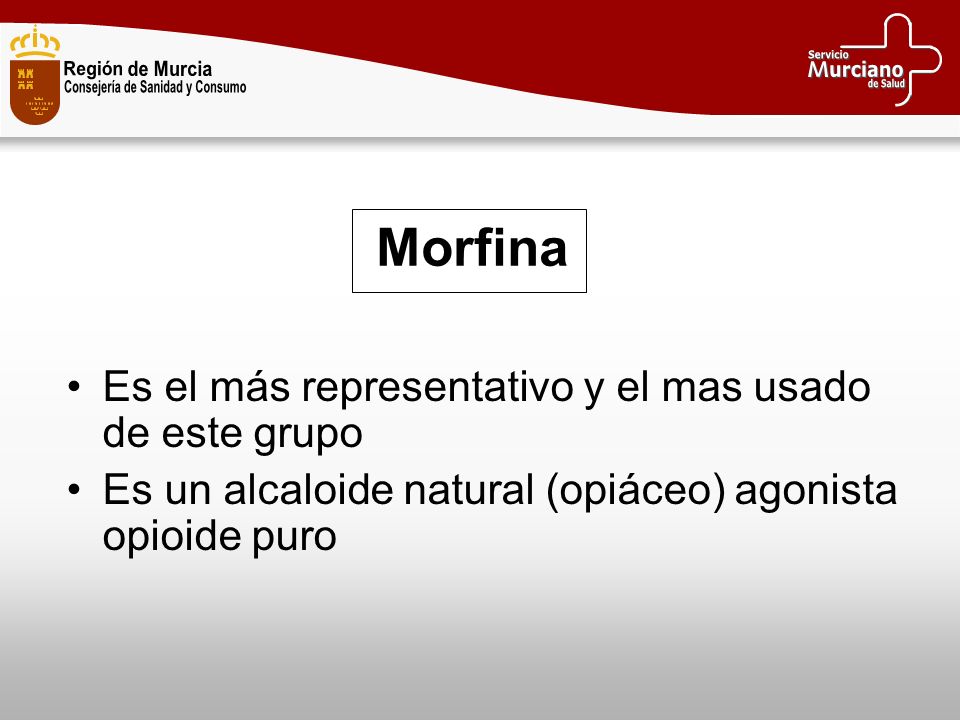 Región de Murcia
Consejería de Sanidad y Consumo

Servicio
Murciano
de Salud

Morfina

• Es el más representativo y el mas usado de este grupo
• Es un alcaloide natural (opiáceo) agonista opioide puro